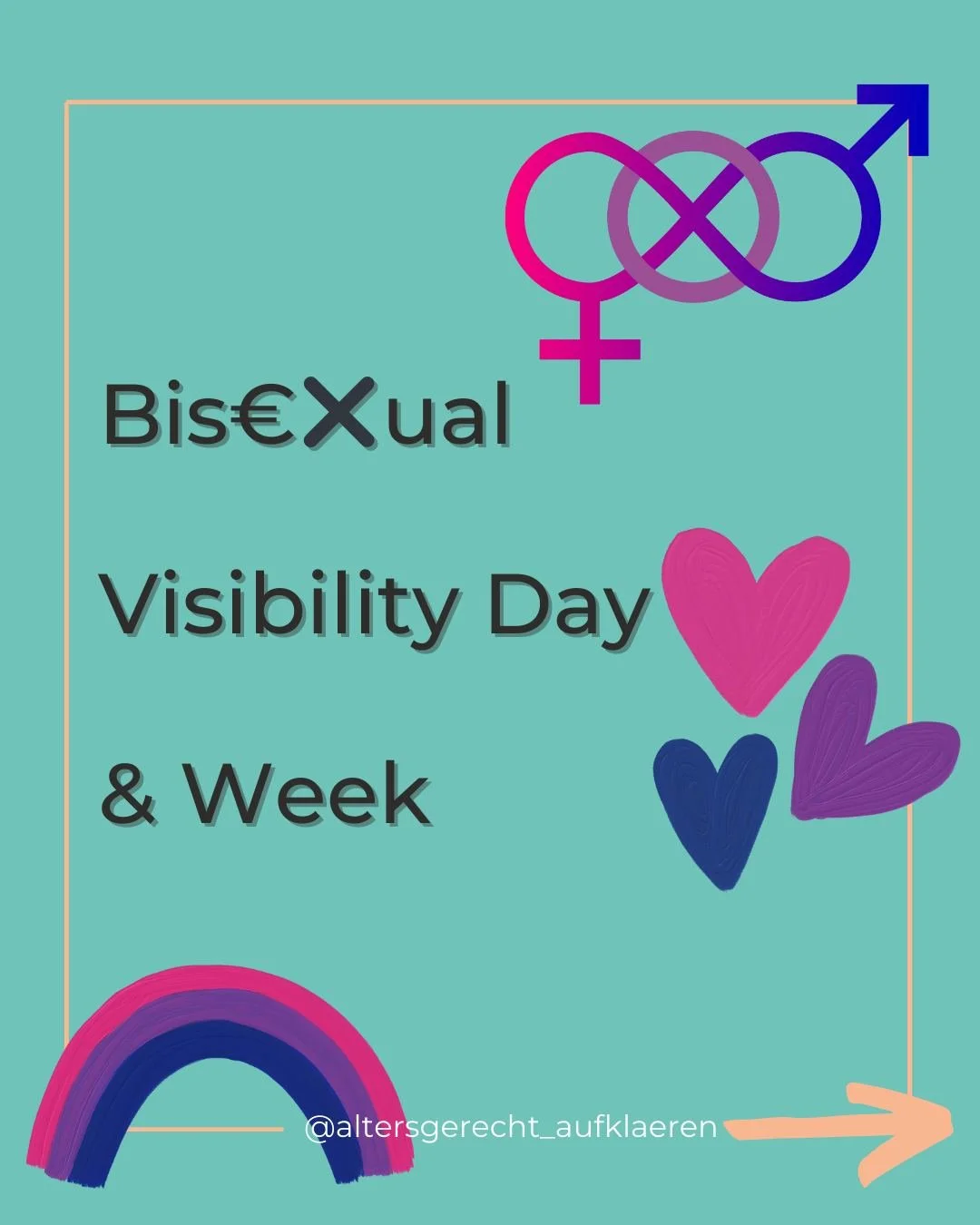 Bis€Xual

Visibility Day

& Week

@altersgerecht_aufklaeren